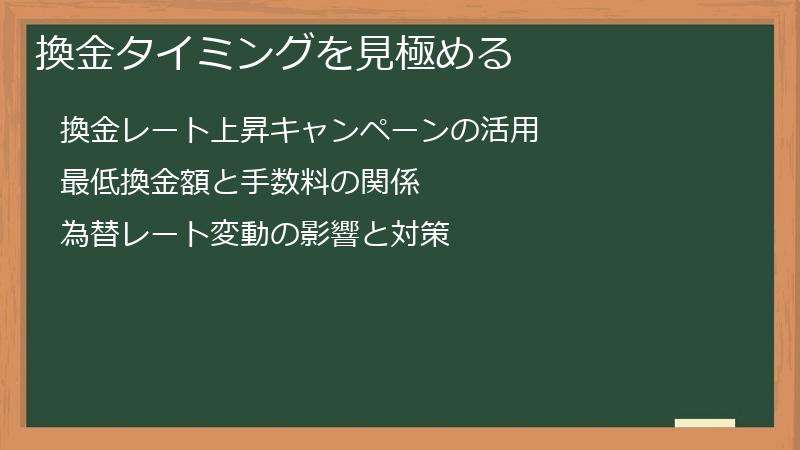 換金タイミングを見極める

換金レート上昇キャンペーンの活用

最低換金額と手数料の関係

為替レート変動の影響と対策